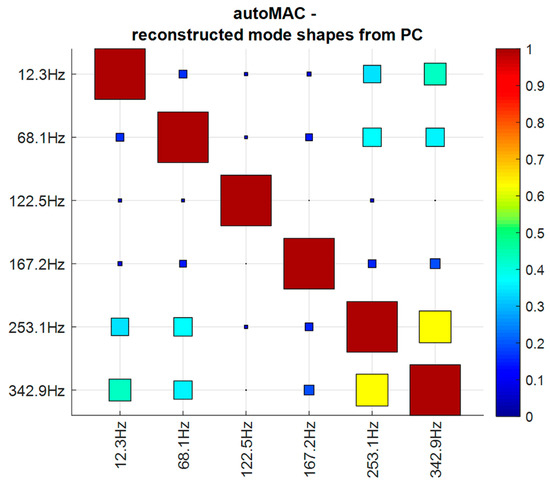 autoMAC -
reconstructed mode shapes from PC

12.3Hz
68.1Hz
122.5Hz
167.2Hz
253.1Hz
342.9Hz

12.3Hz
68.1Hz
122.5Hz
167.2Hz
253.1Hz
342.9Hz

1
0.9
0.8
0.7
0.6
0.5
0.4
0.3
0.2
0.1
0